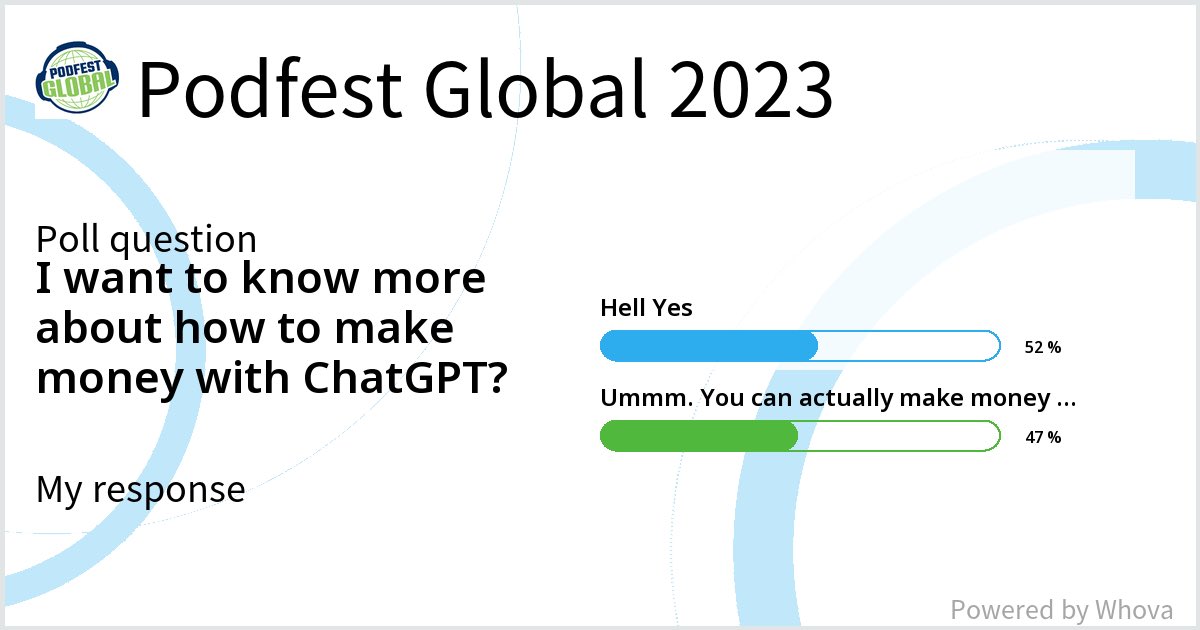 PODFEST GLOBAL

Podfest Global 2023

Poll question
I want to know more about how to make money with ChatGPT?

My response

Hell Yes
52 %

Ummm. You can actually make money ...
47 %

Powered by Whova